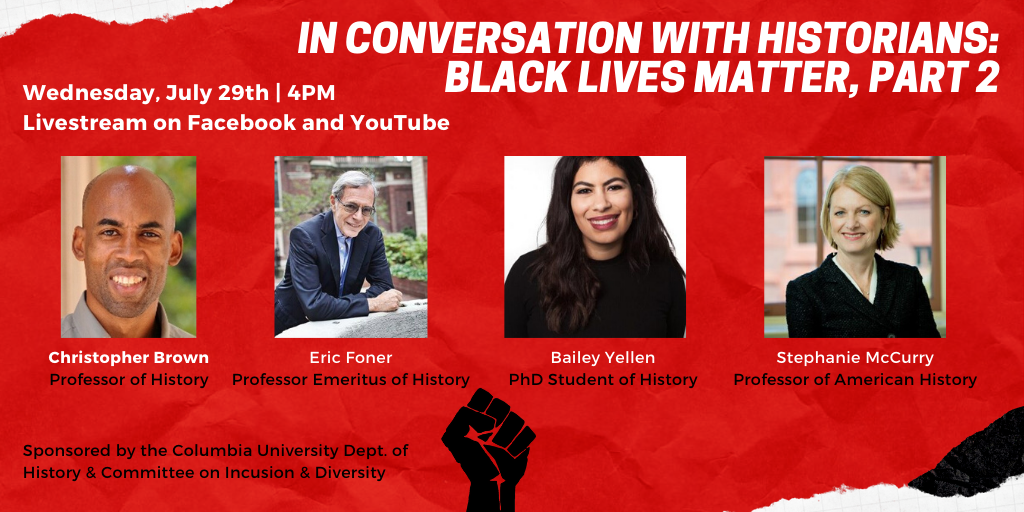 IN CONVERSATION WITH HISTORIANS: BLACK LIVES MATTER, PART 2

Wednesday, July 29th | 4PM
Livestream on Facebook and YouTube

Christopher Brown
Professor of History

Eric Foner
Professor Emeritus of History

Bailey Yellen
PhD Student of History

Stephanie McCurry
Professor of American History

Sponsored by the Columbia University Dept. of History & Committee on Incusion & Diversity